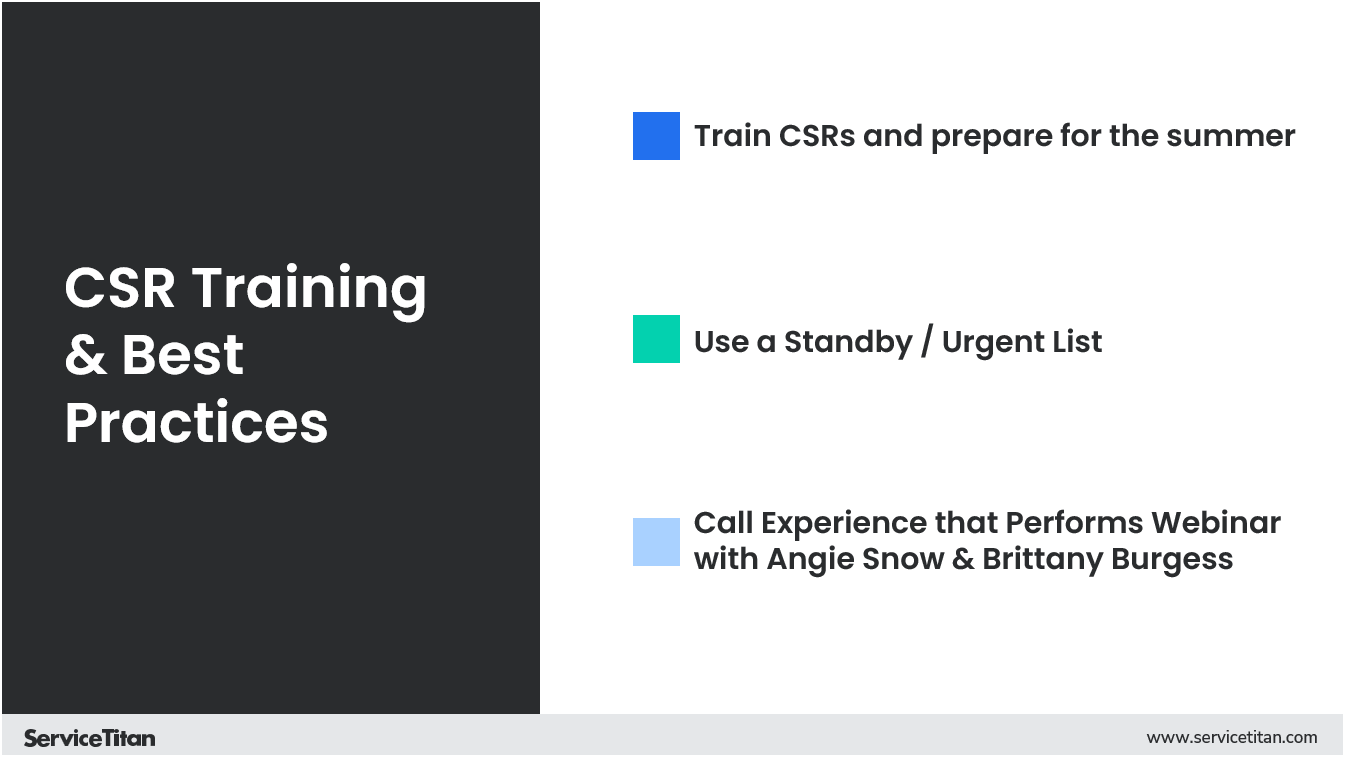 CSR Training & Best Practices

Train CSRs and prepare for the summer

Use a Standby / Urgent List

Call Experience that Performs Webinar with Angie Snow & Brittany Burgess

ServiceTitan

www.servicetitan.com